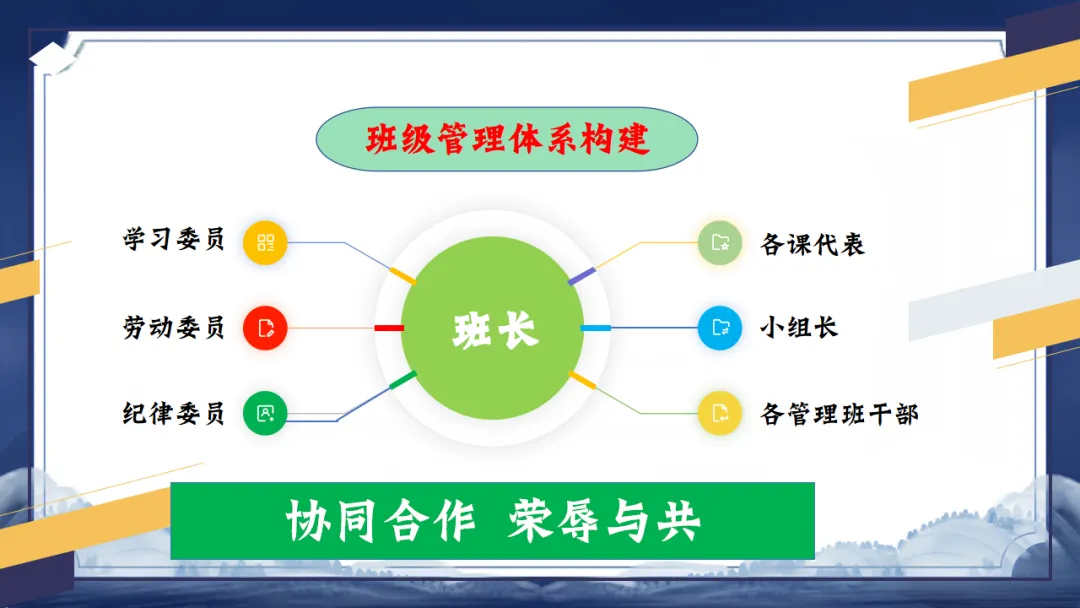 班级管理体系构建

学习委员

劳动委员

纪律委员

班长

各课代表

小组长

各管理班干部

协同合作 荣辱与共